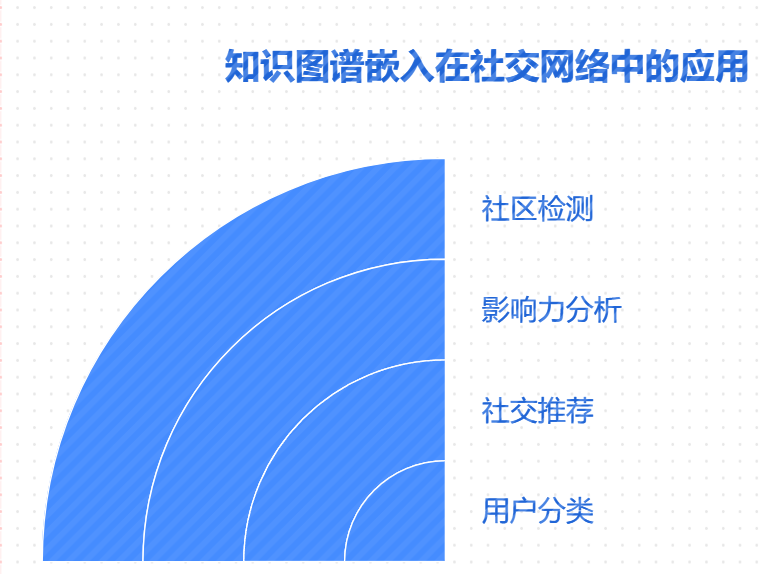 知识图谱嵌入在社交网络中的应用

社区检测

影响力分析

社交推荐

用户分类